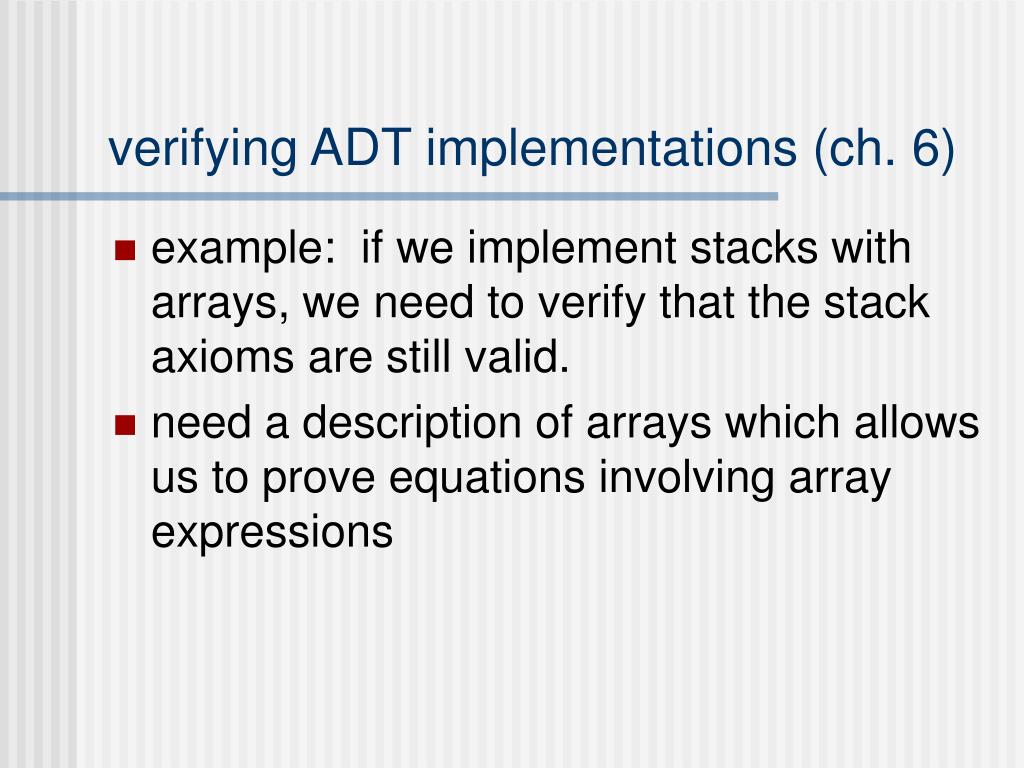 verifying ADT implementations (ch. 6)

example:  if we implement stacks with arrays, we need to verify that the stack axioms are still valid.

need a description of arrays which allows us to prove equations involving array expressions